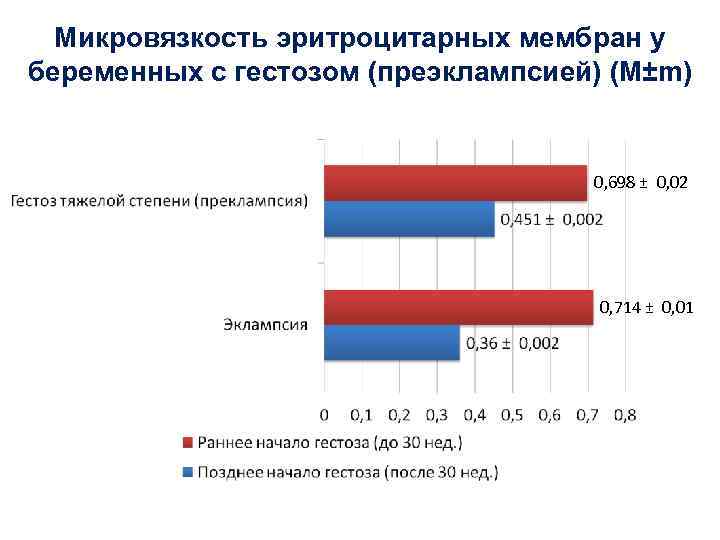 Микровязкость эритроцитарных мембран у беременных с гестозом (преэклампсией) (M±m)

Гестоз тяжелой степени (преклампсия)

0,698 ± 0,02

0,451 ± 0,002

Эклампсия

0,714 ± 0,01

0,36 ± 0,002

0 0,1 0,2 0,3 0,4 0,5 0,6 0,7 0,8

Раннее начало гестоза (до 30 нед.)

Позднее начало гестоза (после 30 нед.)